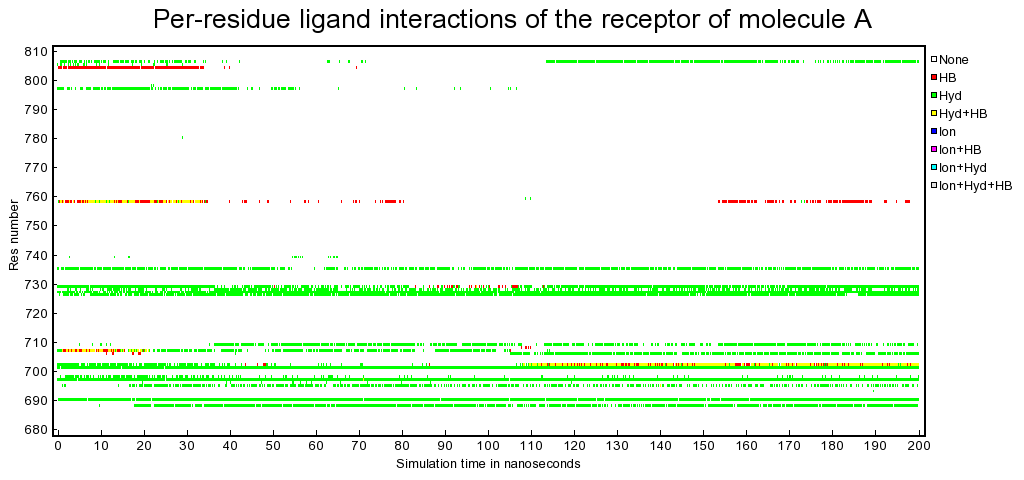 Per-residue ligand interactions of the receptor of molecule A

Res number

810
800
790
780
770
760
750
740
730
720
710
700
690
680

0 10 20 30 40 50 60 70 80 90 100 110 120 130 140 150 160 170 180 190 200

Simulation time in nanoseconds

None
HB
Hyd
Hyd+HB
Ion
Ion+HB
Ion+Hyd
Ion+Hyd+HB